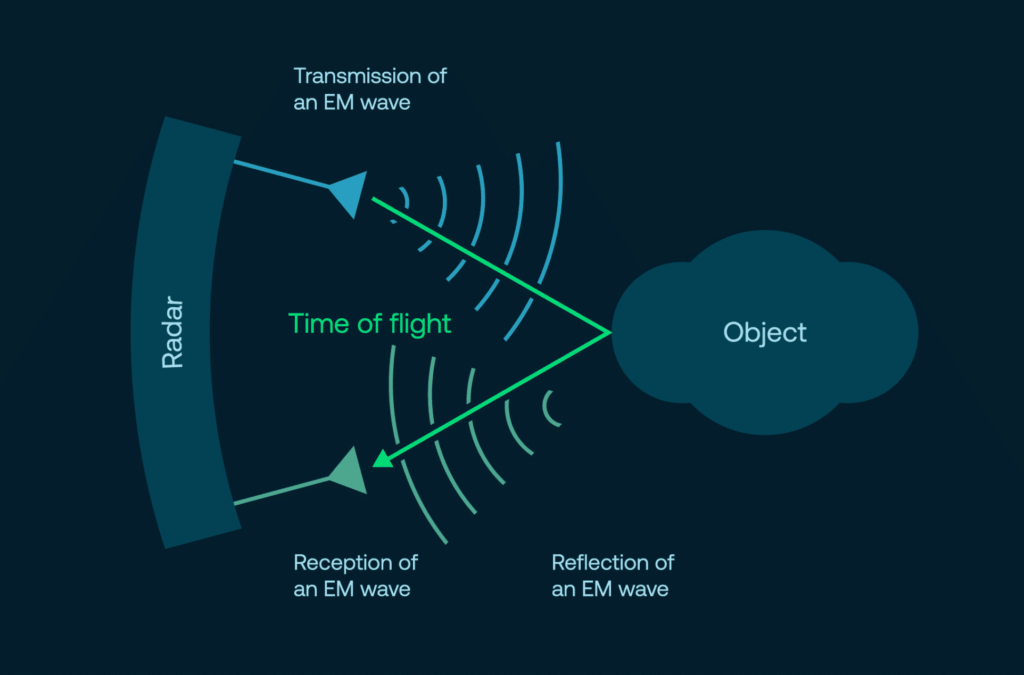 Transmission of an EM wave

Radar

Time of flight

Object

Reception of an EM wave

Reflection of an EM wave